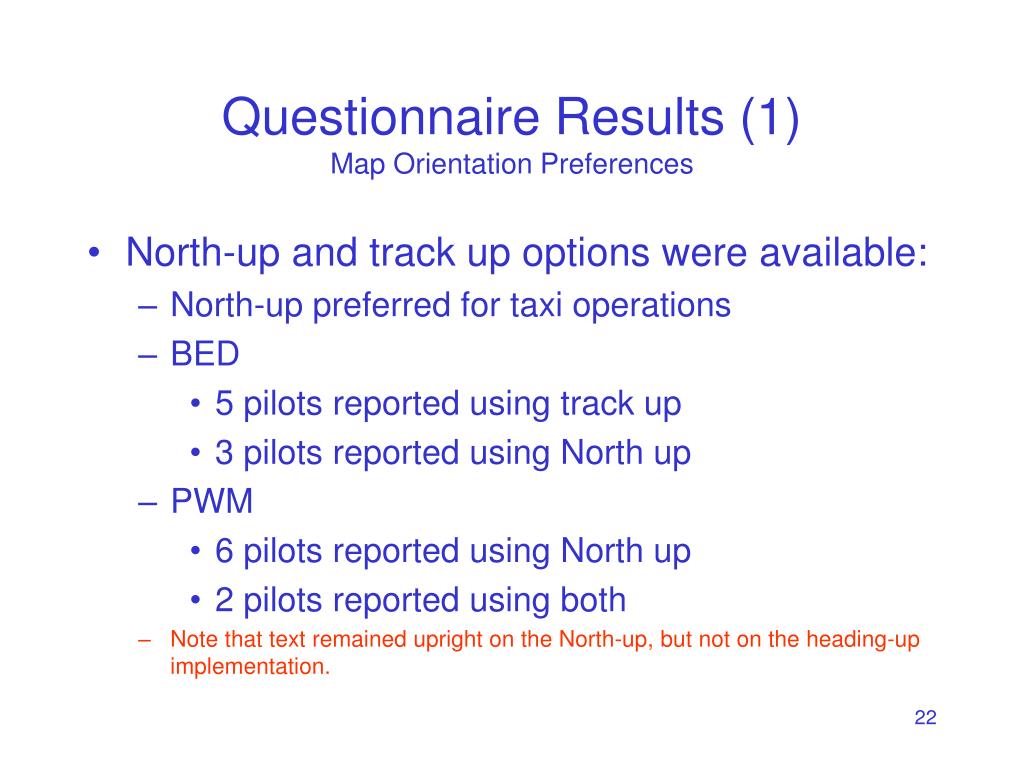 Questionnaire Results (1)
Map Orientation Preferences

• North-up and track up options were available:
– North-up preferred for taxi operations
– BED
• 5 pilots reported using track up
• 3 pilots reported using North up
– PWM
• 6 pilots reported using North up
• 2 pilots reported using both
– Note that text remained upright on the North-up, but not on the heading-up implementation.

22